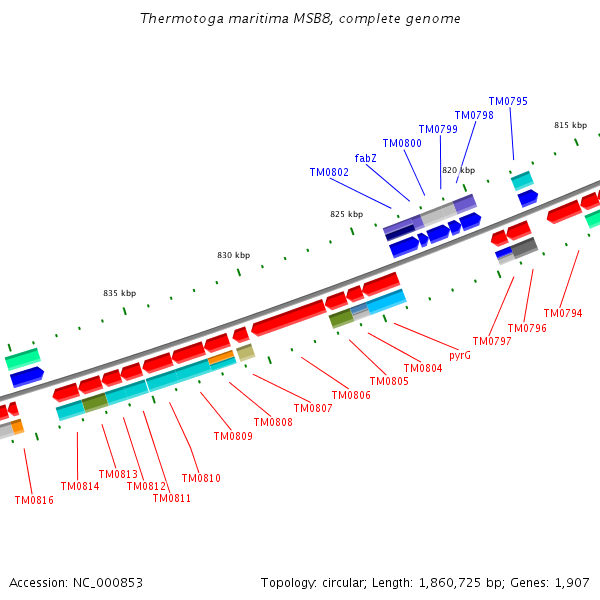 Thermotoga maritima MSB8, complete genome

TM0795
TM0798
TM0799
TM0800
fabZ
TM0802
815 kbp
820 kbp
825 kbp
830 kbp
835 kbp

TM0794
TM0796
TM0797
pyrG
TM0804
TM0805
TM0806
TM0807
TM0808
TM0809
TM0810
TM0811
TM0812
TM0813
TM0814
TM0816

Accession: NC_000853

Topology: circular; Length: 1,860,725 bp; Genes: 1,907